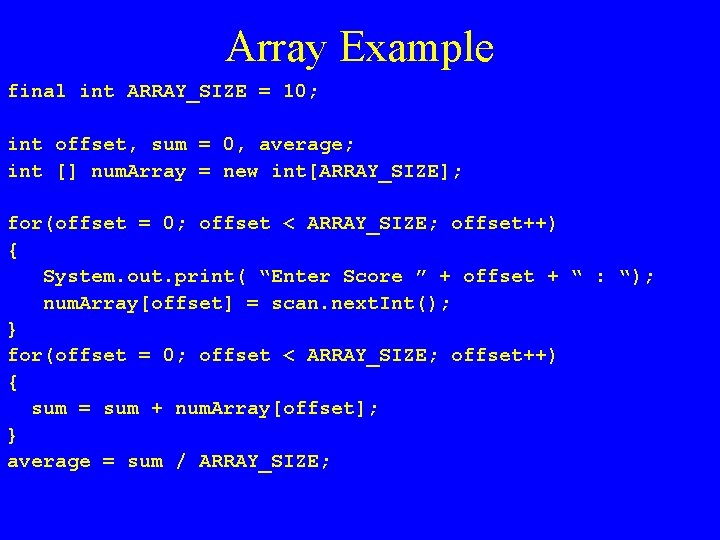 Array Example

final int ARRAY_SIZE = 10;

int offset, sum = 0, average;
int [] numArray = new int[ARRAY_SIZE];

for(offset = 0; offset < ARRAY_SIZE; offset++)
{
   System.out.print( “Enter Score ” + offset + “ : “);
   numArray[offset] = scan.nextInt();
}
for(offset = 0; offset < ARRAY_SIZE; offset++)
{
  sum = sum + numArray[offset];
}
average = sum / ARRAY_SIZE;